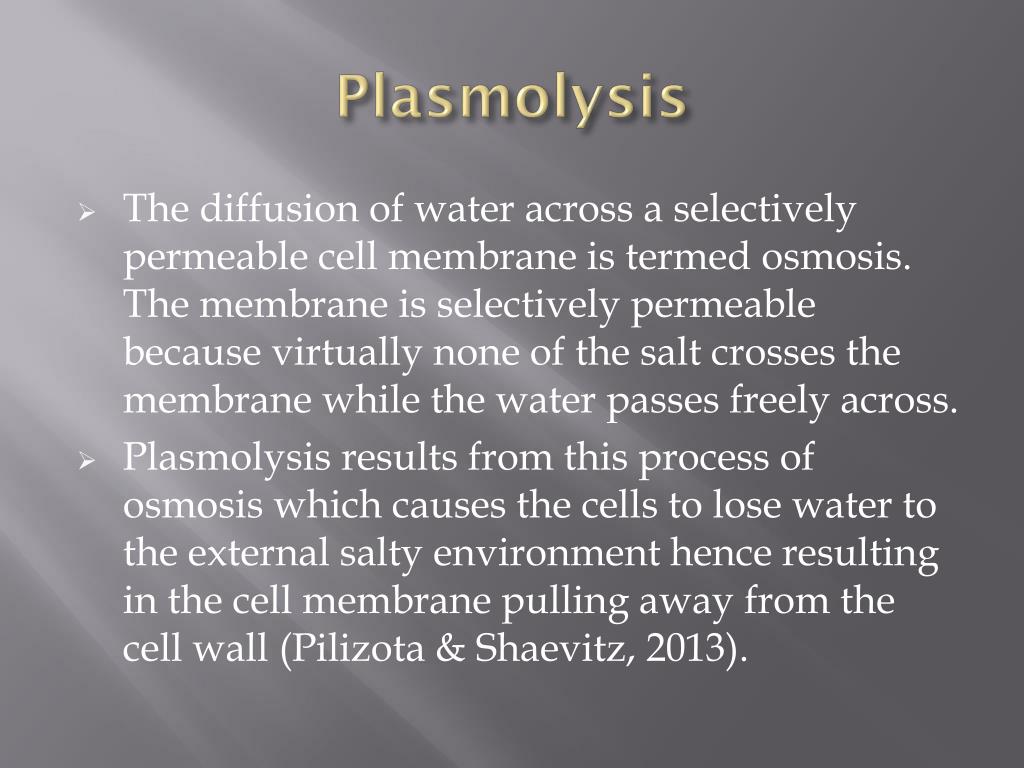 Plasmolysis

➢ The diffusion of water across a selectively permeable cell membrane is termed osmosis. The membrane is selectively permeable because virtually none of the salt crosses the membrane while the water passes freely across.

➢ Plasmolysis results from this process of osmosis which causes the cells to lose water to the external salty environment hence resulting in the cell membrane pulling away from the cell wall (Pilizota & Shaevitz, 2013).